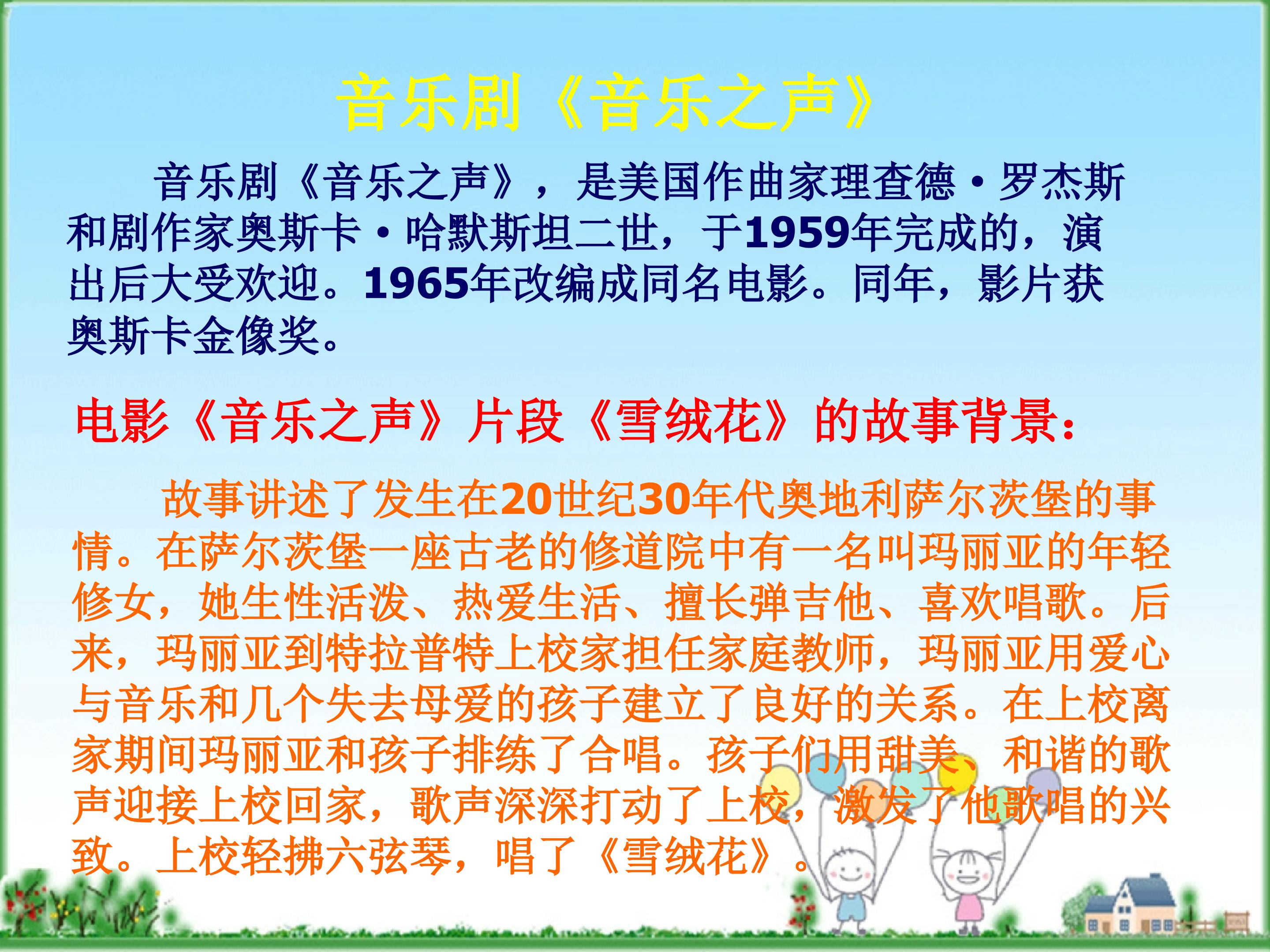 音乐剧《音乐之声》

音乐剧《音乐之声》，是美国作曲家理查德·罗杰斯和剧作家奥斯卡·哈默斯坦二世，于1959年完成的，演出后大受欢迎。1965年改编成同名电影。同年，影片获奥斯卡金像奖。

电影《音乐之声》片段《雪绒花》的故事背景：

故事讲述了发生在20世纪30年代奥地利萨尔茨堡的事情。在萨尔茨堡一座古老的修道院中有一名叫玛丽亚的年轻修女，她生性活泼、热爱生活、擅长弹吉他、喜欢唱歌。后来，玛丽亚到特拉普特上校家担任家庭教师，玛丽亚用爱心与音乐和几个失去母爱的孩子建立了良好的关系。在上校离家期间玛丽亚和孩子排练了合唱。孩子们用甜美、和谐的歌声迎接上校回家，歌声深深打动了上校，激发了他歌唱的兴致。上校轻拂六弦琴，唱了《雪绒花》。